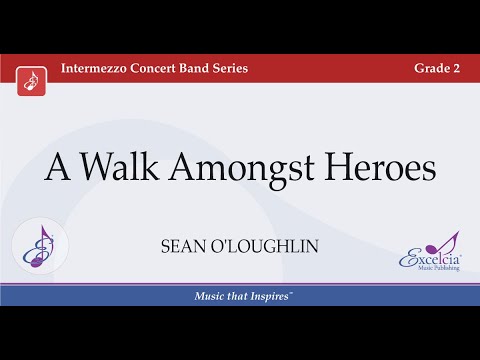 Intermezzo Concert Band Series

Grade 2

A Walk Amongst Heroes

SEAN O'LOUGHLIN

Excelcia Music Publishing

Music that Inspires™